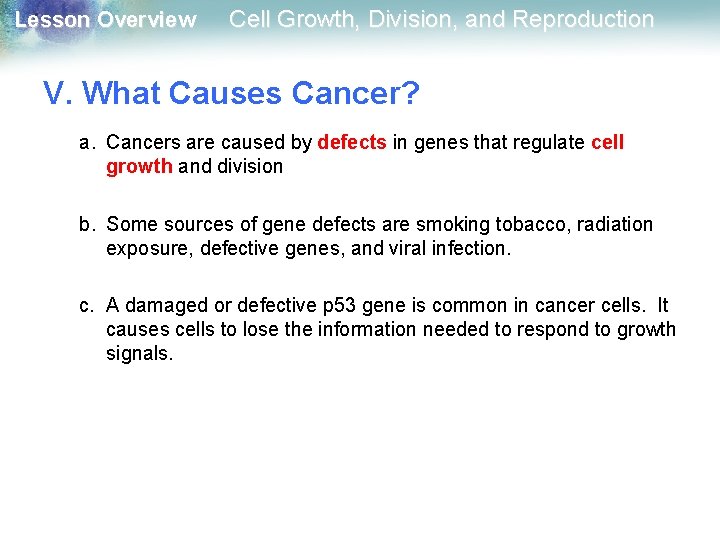 Lesson Overview Cell Growth, Division, and Reproduction

V. What Causes Cancer?

a. Cancers are caused by defects in genes that regulate cell growth and division

b. Some sources of gene defects are smoking tobacco, radiation exposure, defective genes, and viral infection.

c. A damaged or defective p53 gene is common in cancer cells. It causes cells to lose the information needed to respond to growth signals.